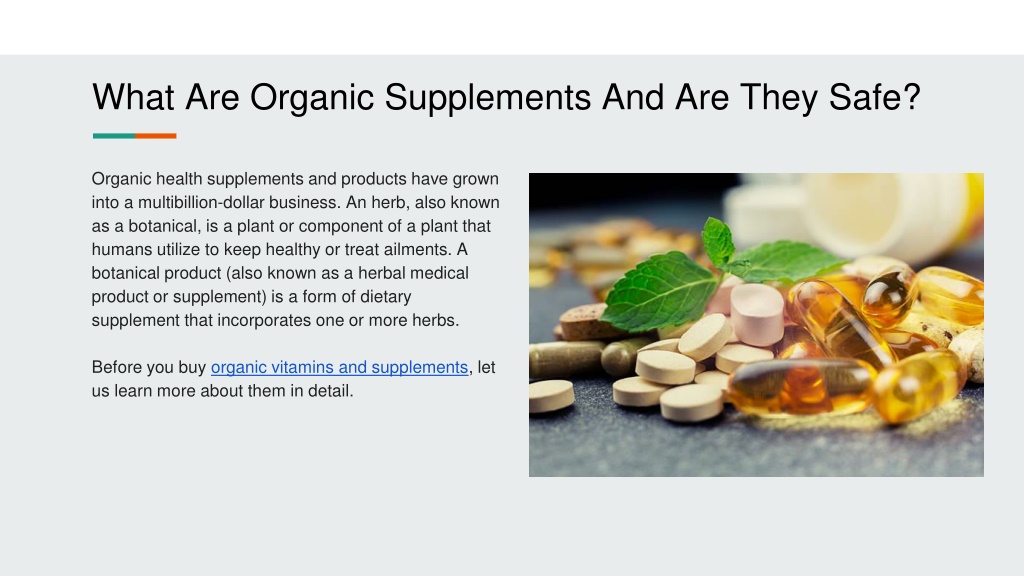 What Are Organic Supplements And Are They Safe?

Organic health supplements and products have grown into a multibillion-dollar business. An herb, also known as a botanical, is a plant or component of a plant that humans utilize to keep healthy or treat ailments. A botanical product (also known as a herbal medical product or supplement) is a form of dietary supplement that incorporates one or more herbs.

Before you buy organic vitamins and supplements, let us learn more about them in detail.